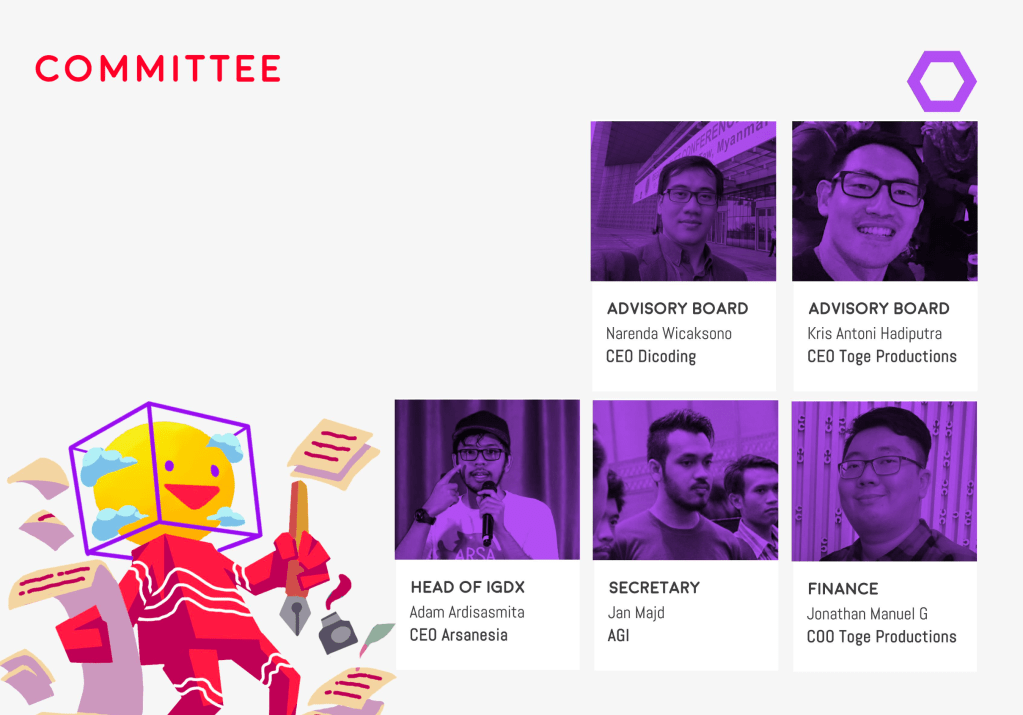 COMMITTEE

ADVISORY BOARD
Narenda Wicaksono
CEO Dicoding

ADVISORY BOARD
Kris Antoni Hadiputra
CEO Toge Productions

HEAD OF IGDX
Adam Ardisasmita
CEO Arsanesia

SECRETARY
Jan Majd
AGI

FINANCE
Jonathan Manuel G
COO Toge Productions